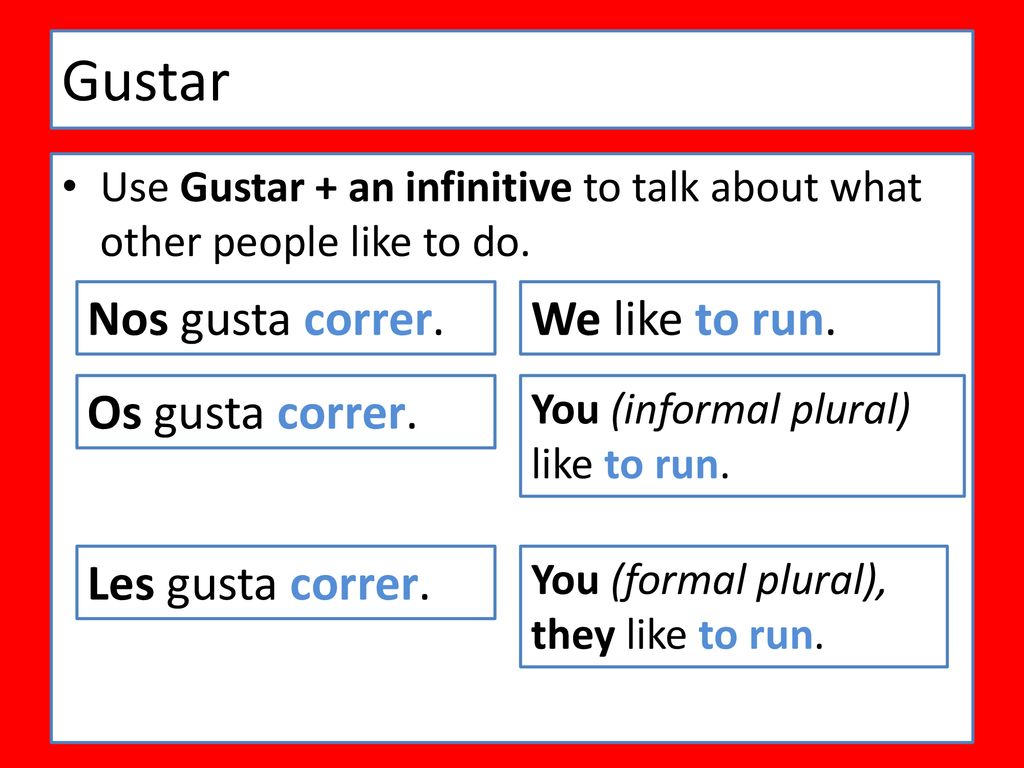 Gustar

• Use Gustar + an infinitive to talk about what other people like to do.

Nos gusta correr.

We like to run.

Os gusta correr.

You (informal plural) like to run.

Les gusta correr.

You (formal plural), they like to run.